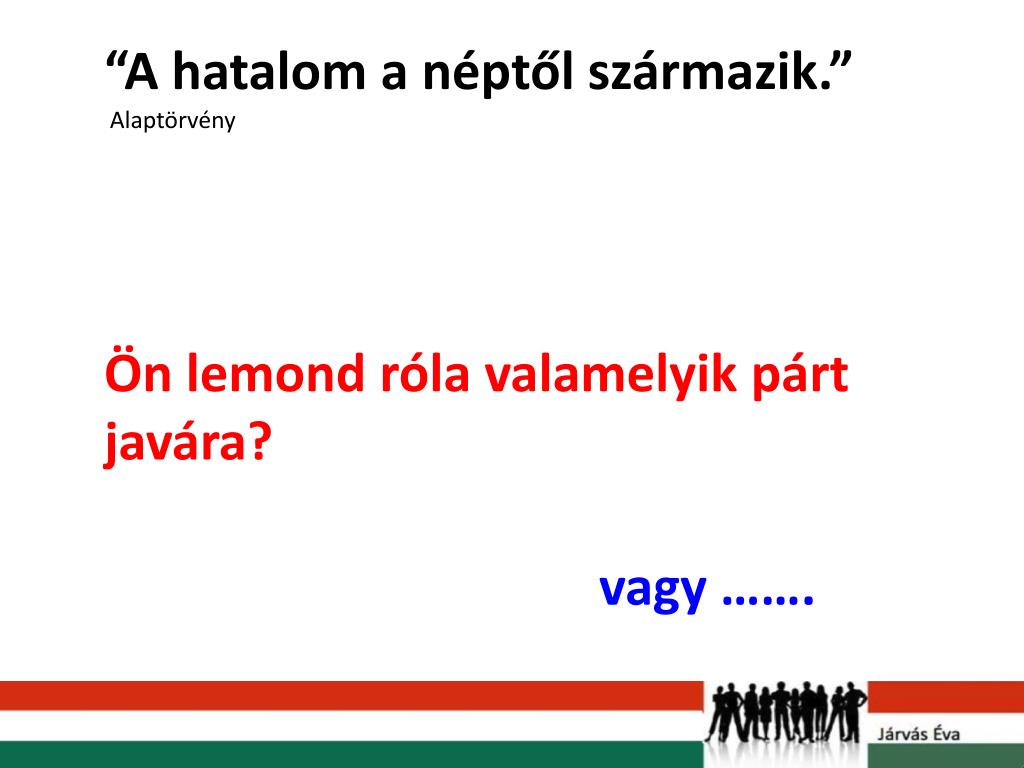 “A hatalom a néptől származik.”
Alaptörvény

Ön lemond róla valamelyik párt javára?

vagy …….

Járvás Éva